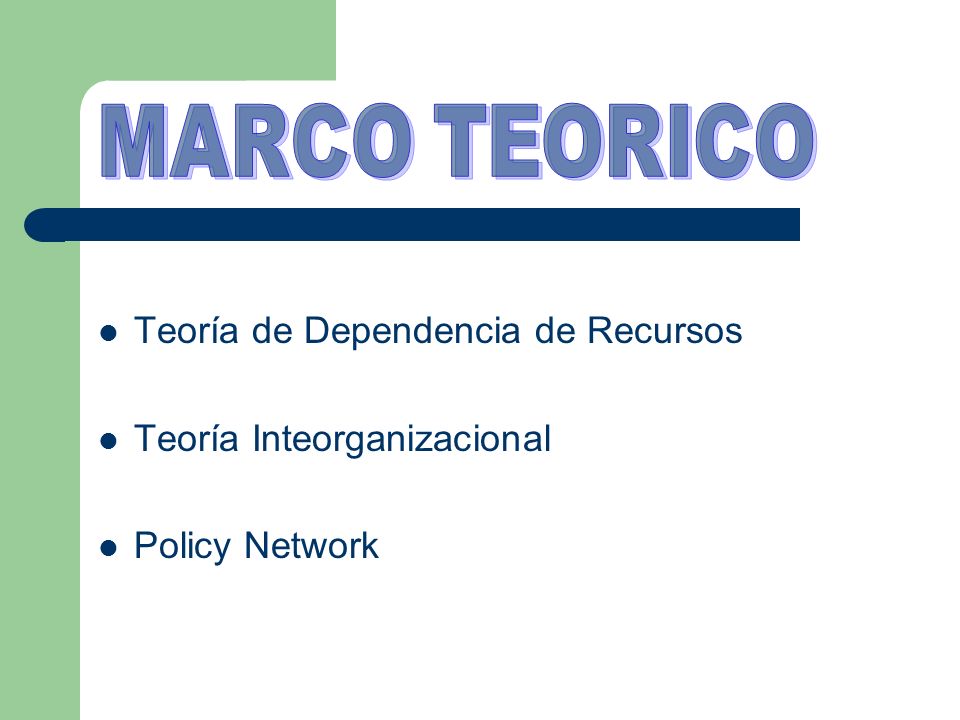 MARCO TEORICO

- Teoría de Dependencia de Recursos
- Teoría Inteorganizacional
- Policy Network